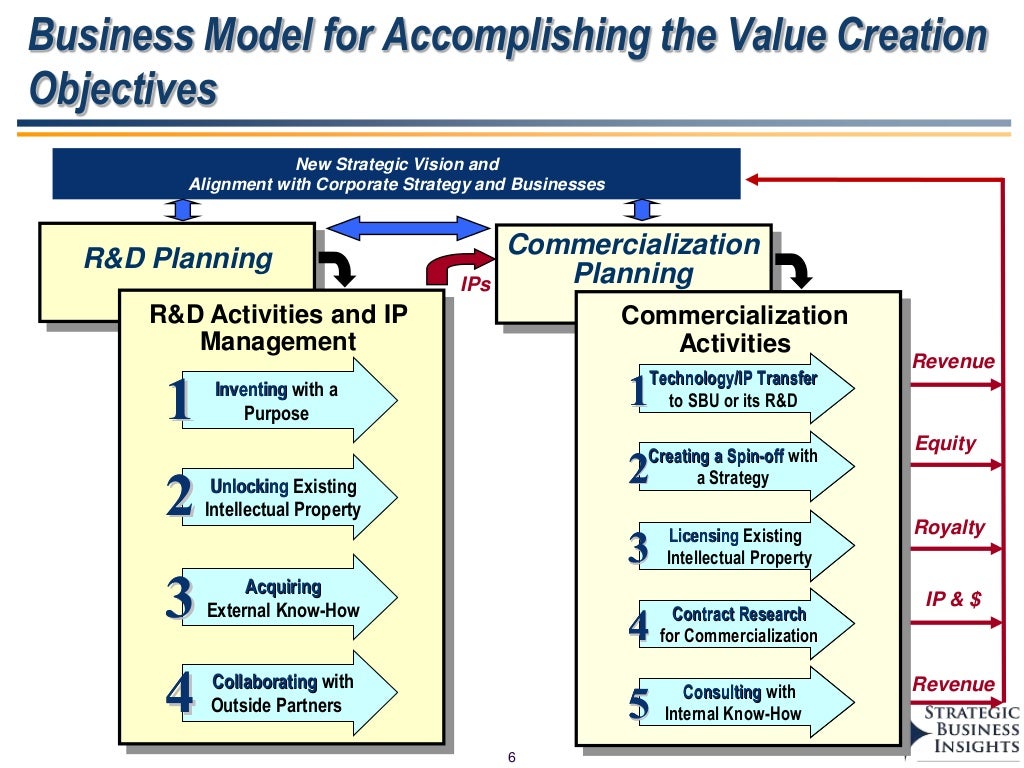 Business Model for Accomplishing the Value Creation Objectives

New Strategic Vision and
Alignment with Corporate Strategy and Businesses

R&D Planning

IPs

Commercialization Planning

R&D Activities and IP Management

1 Inventing with a Purpose

2 Unlocking Existing Intellectual Property

3 Acquiring External Know-How

4 Collaborating with Outside Partners

Commercialization Activities

1 Technology/IP Transfer to SBU or its R&D

2 Creating a Spin-off with a Strategy

3 Licensing Existing Intellectual Property

4 Contract Research for Commercialization

5 Consulting with Internal Know-How

Revenue

Equity

Royalty

IP & $

Revenue

STRATEGIC BUSINESS INSIGHTS

6